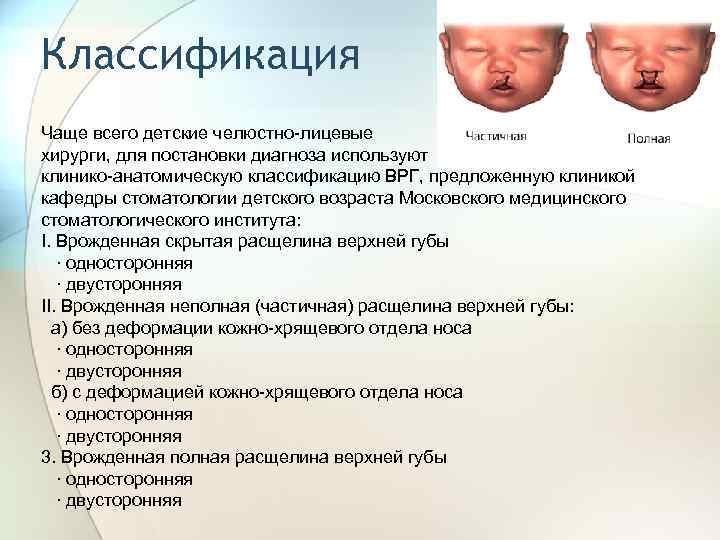 Классификация

Частичная

Полная

Чаще всего детские челюстно-лицевые хирурги, для постановки диагноза используют клинико-анатомическую классификацию ВРГ, предложенную клиникой кафедры стоматологии детского возраста Московского медицинского стоматологического института:
I. Врожденная скрытая расщелина верхней губы
· односторонняя
· двусторонняя
II. Врожденная неполная (частичная) расщелина верхней губы:
а) без деформации кожно-хрящевого отдела носа
· односторонняя
· двусторонняя
б) с деформацией кожно-хрящевого отдела носа
· односторонняя
· двусторонняя
3. Врожденная полная расщелина верхней губы
· односторонняя
· двусторонняя